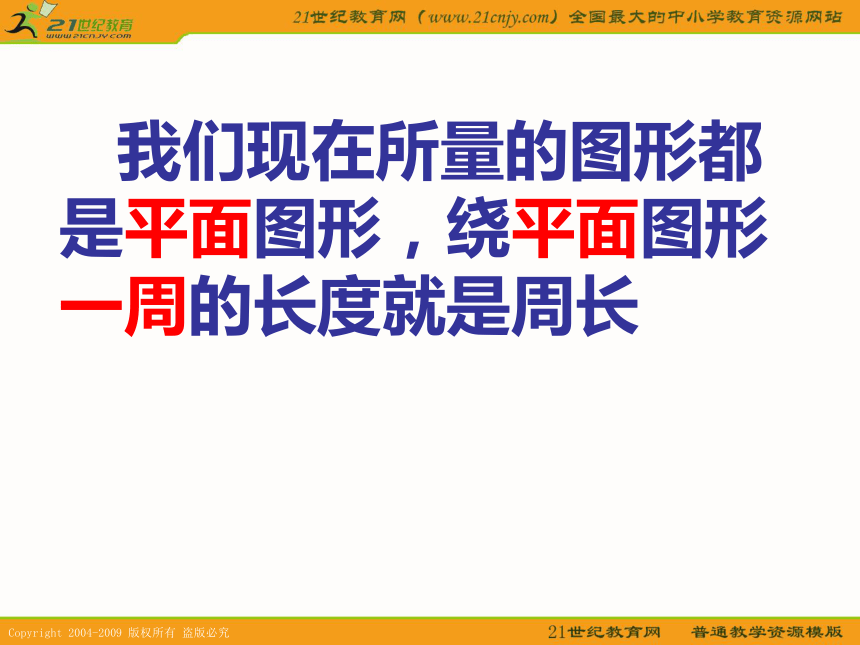 21世纪教育
www.21cnjy.com

21世纪教育网（www.21cnjy.com）全国最大的中小学教育资源网站

我们现在所量的图形都是平面图形，绕平面图形一周的长度就是周长

Copyright 2004-2009 版权所有 盗版必究

21世纪教育网　普通教学资源模版